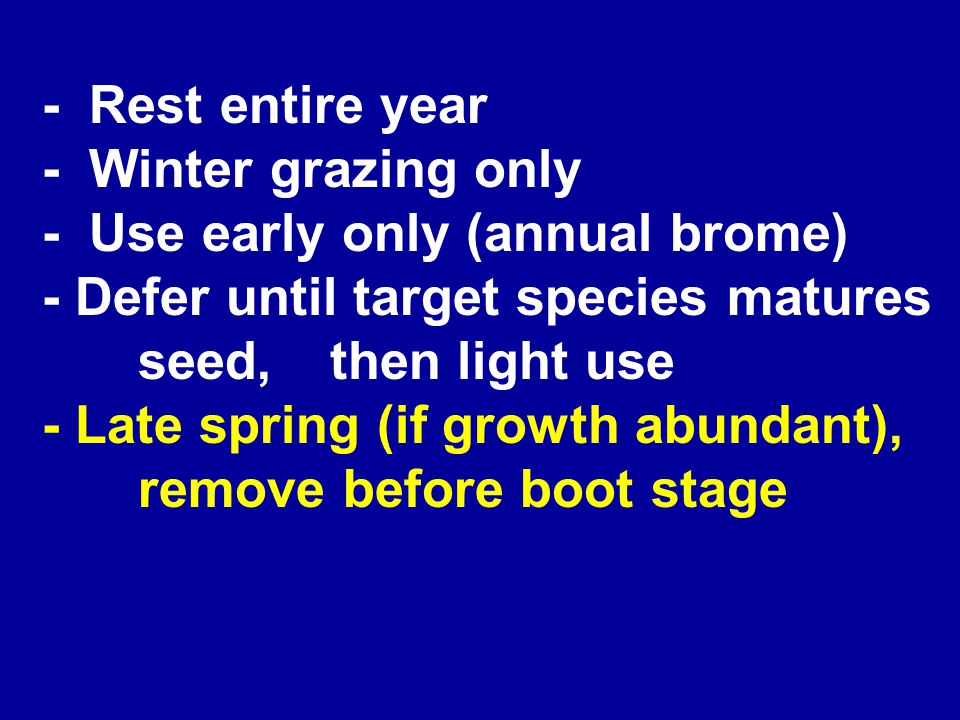 - Rest entire year
- Winter grazing only
- Use early only (annual brome)
- Defer until target species matures seed, then light use
- Late spring (if growth abundant), remove before boot stage